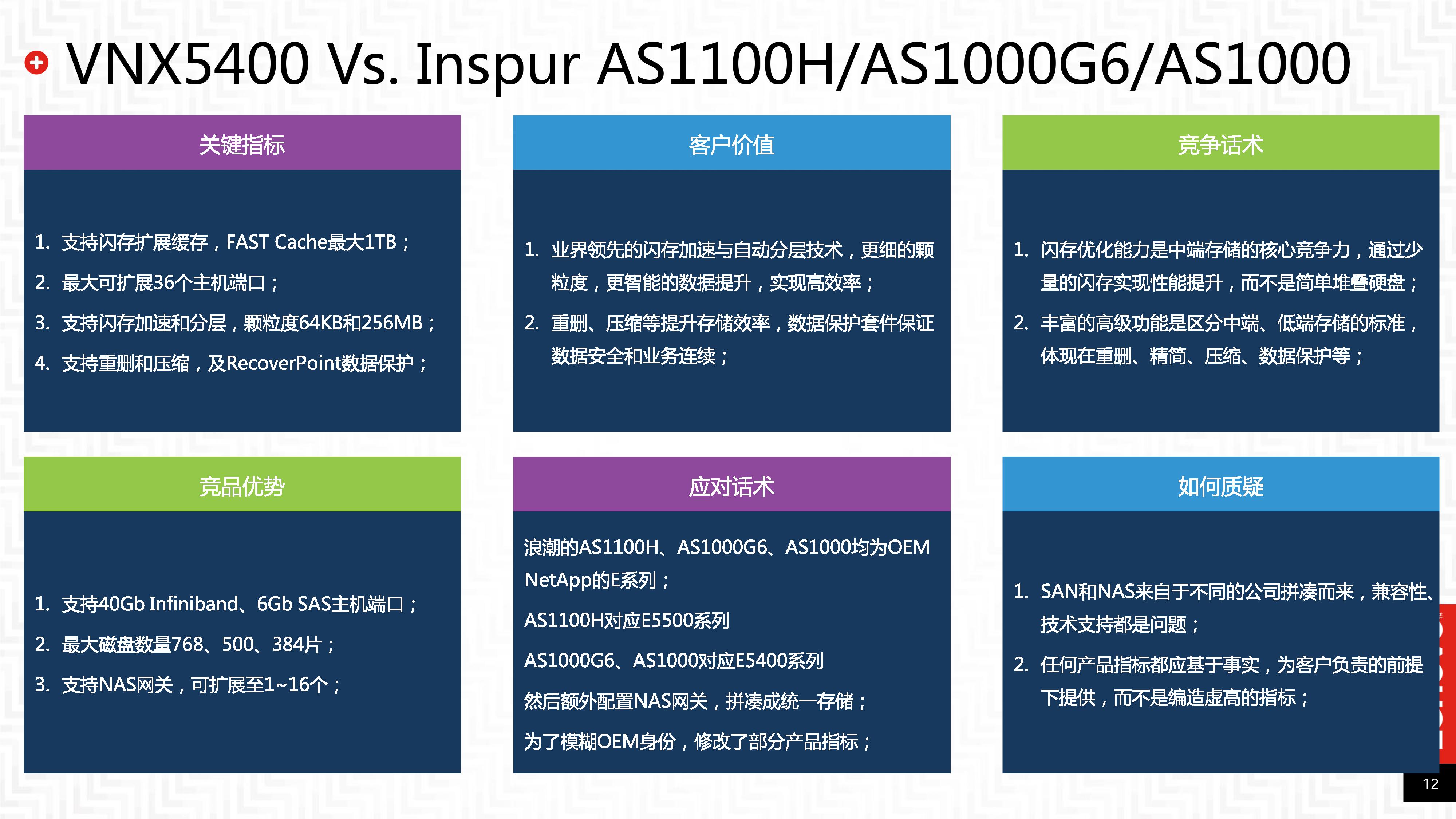 VNX5400 Vs. Inspur AS1100H/AS1000G6/AS1000

关键指标

1. 支持闪存扩展缓存，FAST Cache最大1TB；
2. 最大可扩展36个主机端口；
3. 支持闪存加速和分层，颗粒度64KB和256MB；
4. 支持重删和压缩，及RecoverPoint数据保护；

客户价值

1. 业界领先的闪存加速与自动分层技术，更细的颗粒度，更智能的数据提升，实现高效率；
2. 重删、压缩等提升存储效率，数据保护套件保证数据安全和业务连续；

竞争话术

1. 闪存优化能力是中端存储的核心竞争力，通过少量的闪存实现性能提升，而不是简单堆叠硬盘；
2. 丰富的高级功能是区分中端、低端存储的标准，体现在重删、精简、压缩、数据保护等；

竞品优势

1. 支持40Gb Infiniband、6Gb SAS主机端口；
2. 最大磁盘数量768、500、384片；
3. 支持NAS网关，可扩展至1~16个；

应对话术

浪潮的AS1100H、AS1000G6、AS1000均为OEM NetApp的E系列；

AS1100H对应E5500系列

AS1000G6、AS1000对应E5400系列

然后额外配置NAS网关，拼凑成统一存储；

为了模糊OEM身份，修改了部分产品指标；

如何质疑

1. SAN和NAS来自于不同的公司拼凑而来，兼容性、技术支持都是问题；
2. 任何产品指标都应基于事实，为客户负责的前提下提供，而不是编造虚高的指标；

12